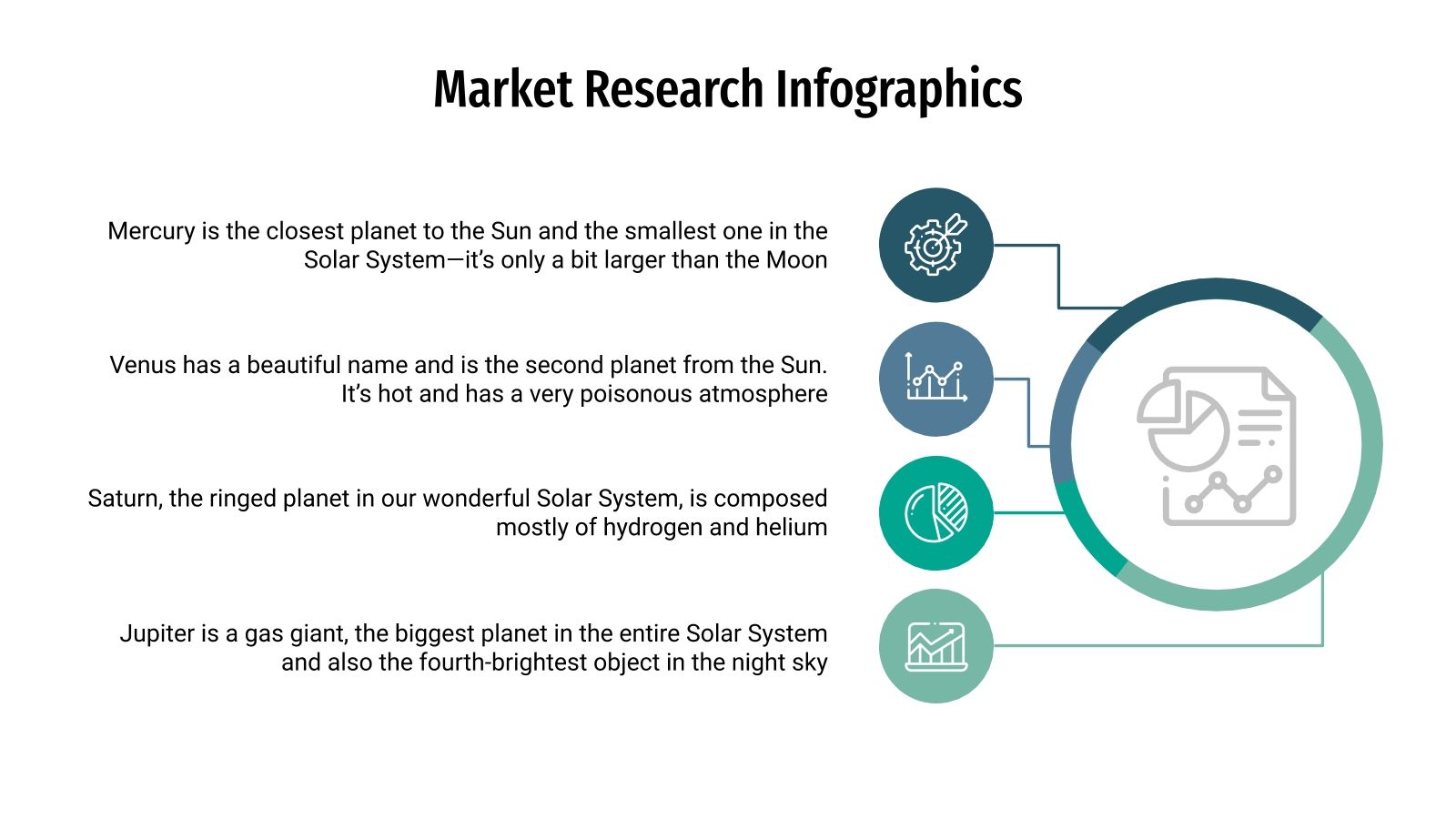 Market Research Infographics

Mercury is the closest planet to the Sun and the smallest one in the Solar System—it's only a bit larger than the Moon

Venus has a beautiful name and is the second planet from the Sun. It's hot and has a very poisonous atmosphere

Saturn, the ringed planet in our wonderful Solar System, is composed mostly of hydrogen and helium

Jupiter is a gas giant, the biggest planet in the entire Solar System and also the fourth-brightest object in the night sky